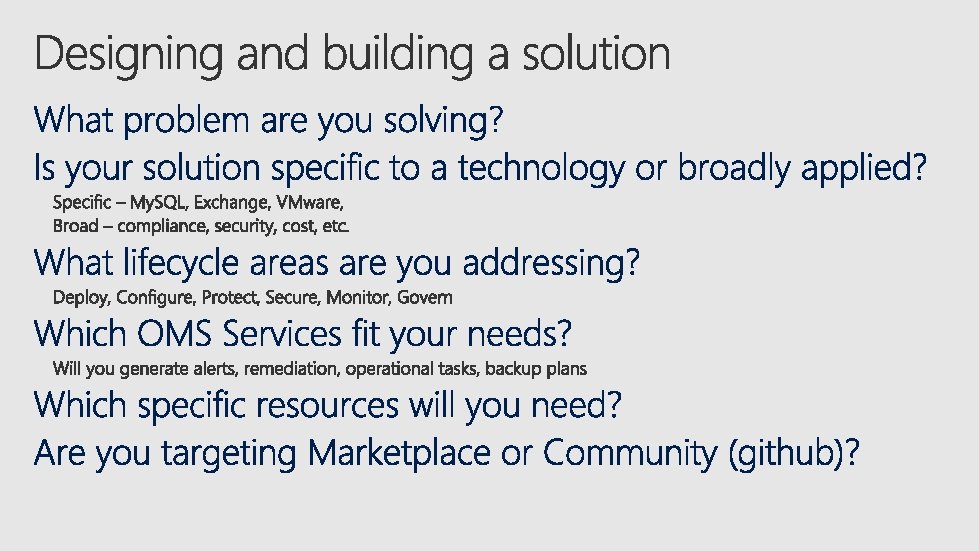 Designing and building a solution

What problem are you solving?

Is your solution specific to a technology or broadly applied?

Specific – MySQL, Exchange, VMware,
Broad – compliance, security, cost, etc.

What lifecycle areas are you addressing?

Deploy, Configure, Protect, Secure, Monitor, Govern

Which OMS Services fit your needs?

Will you generate alerts, remediation, operational tasks, backup plans

Which specific resources will you need?

Are you targeting Marketplace or Community (github)?